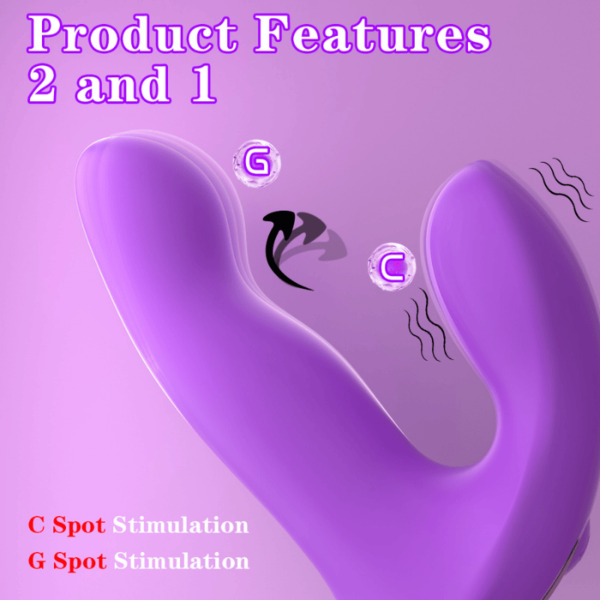 Product Features
2 and 1

G

C

C Spot Stimulation
G Spot Stimulation